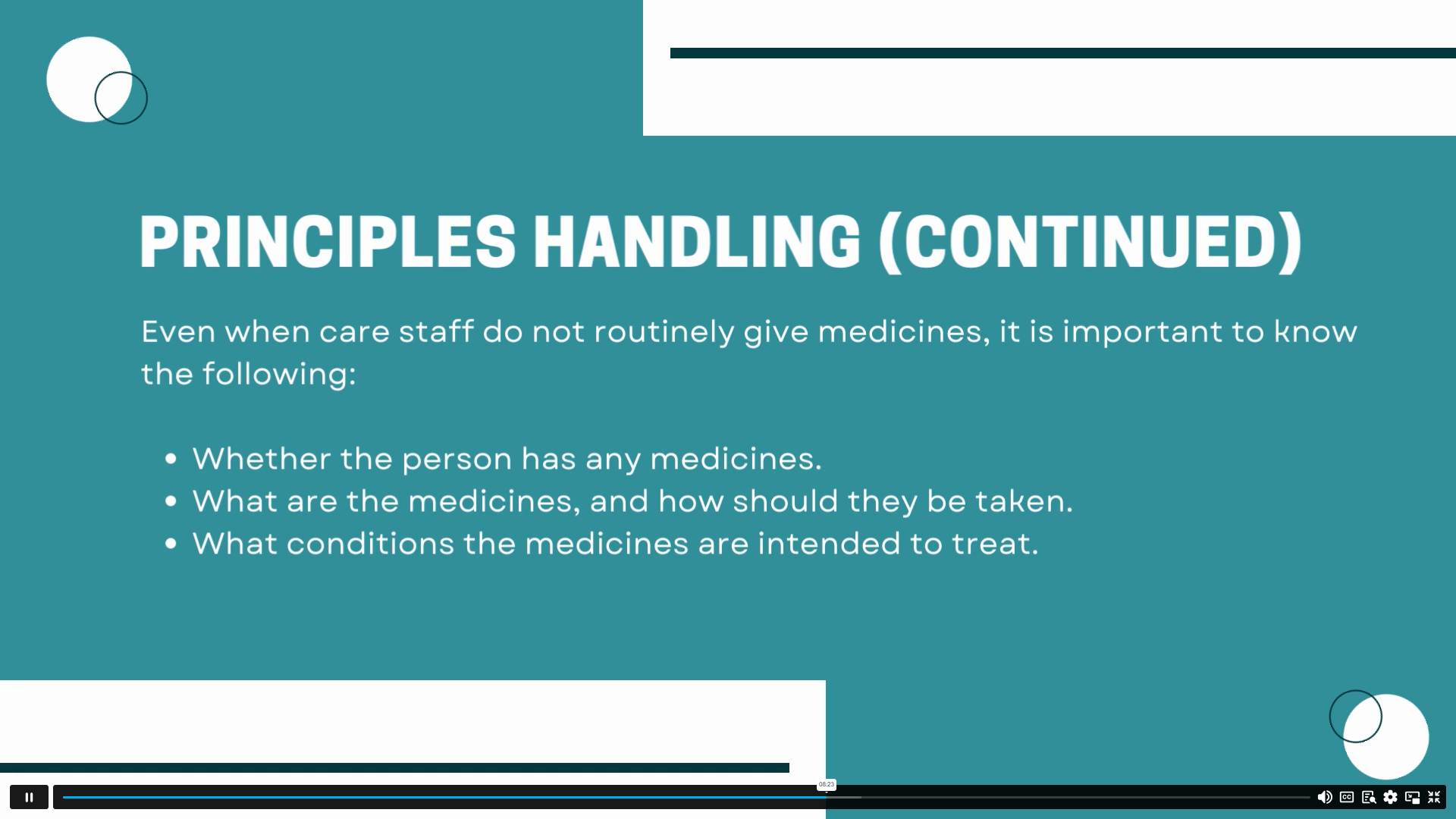 PRINCIPLES HANDLING (CONTINUED)

Even when care staff do not routinely give medicines, it is important to know the following:

- Whether the person has any medicines.
- What are the medicines, and how should they be taken.
- What conditions the medicines are intended to treat.

08:23

CC